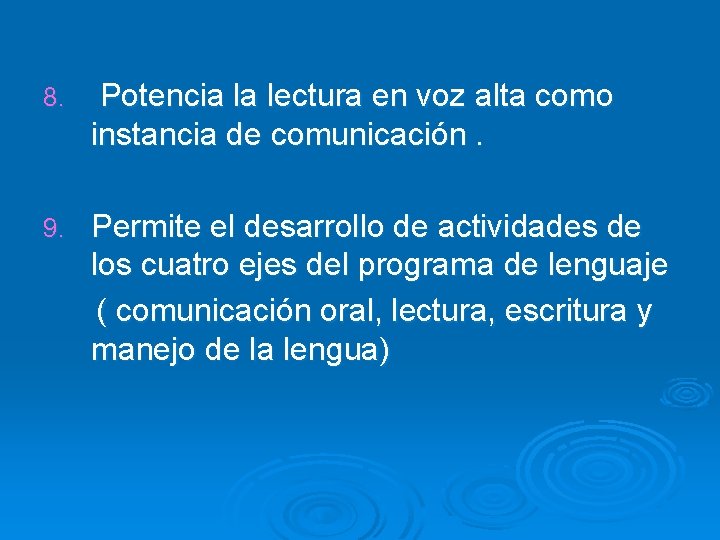 8. Potencia la lectura en voz alta como instancia de comunicación .

9. Permite el desarrollo de actividades de los cuatro ejes del programa de lenguaje

( comunicación oral, lectura, escritura y manejo de la lengua)